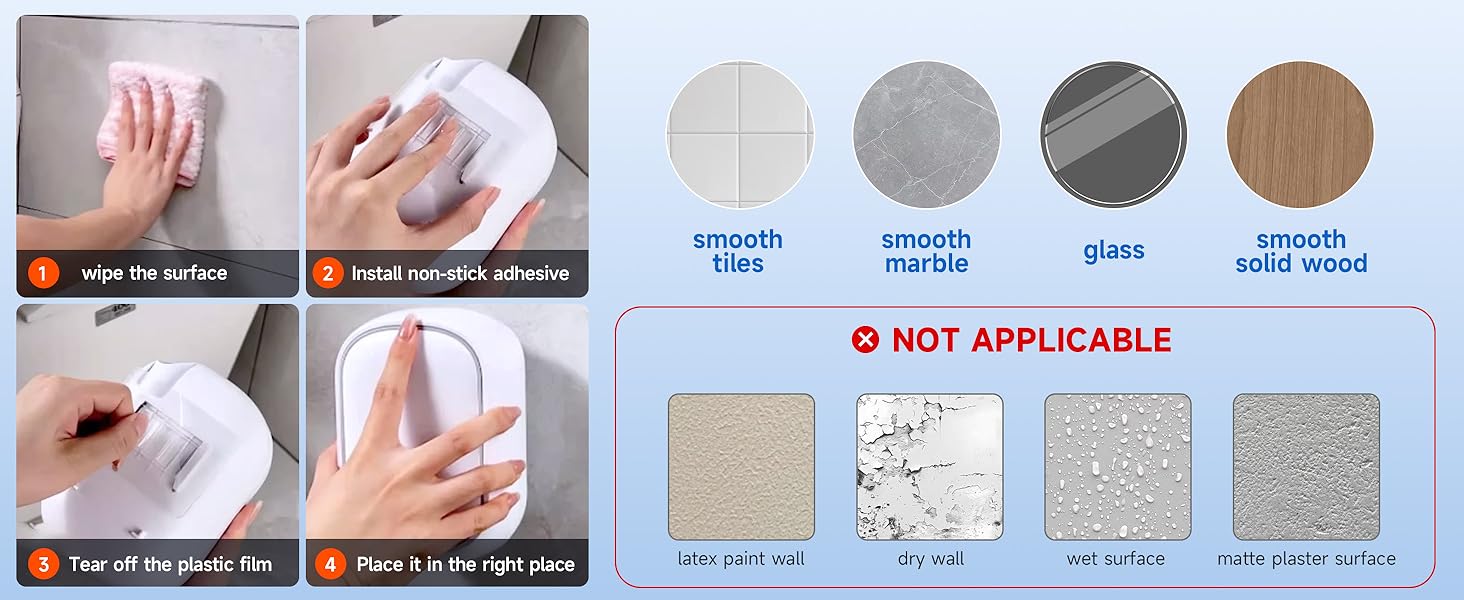 1 wipe the surface

2 Install non-stick adhesive

3 Tear off the plastic film

4 Place it in the right place

smooth tiles

smooth marble

glass

smooth solid wood

NOT APPLICABLE

latex paint wall

dry wall

wet surface

matte plaster surface